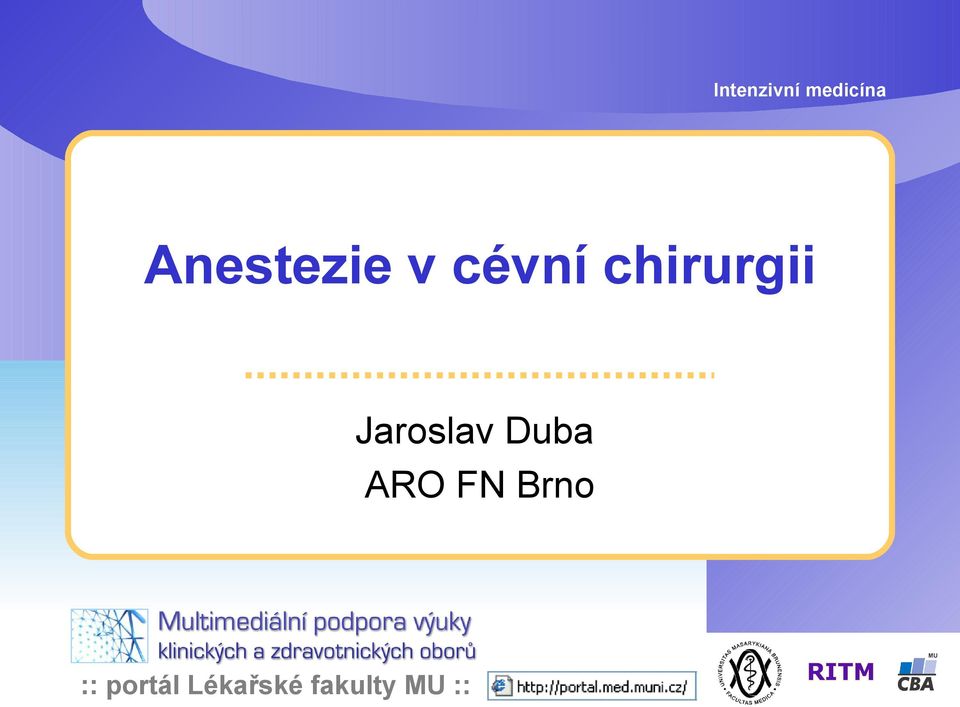 Intenzivní medicína

Anestezie v cévní chirurgii

Jaroslav Duba
ARO FN Brno

Multimediální podpora výuky klinických a zdravotnických oborů

:: portál Lékařské fakulty MU ::

http://portal.med.muni.cz/

UNIVERSITAS MASARYKIANA BRUNENSIS FACULTAS MEDICA

RITM

MU CBA